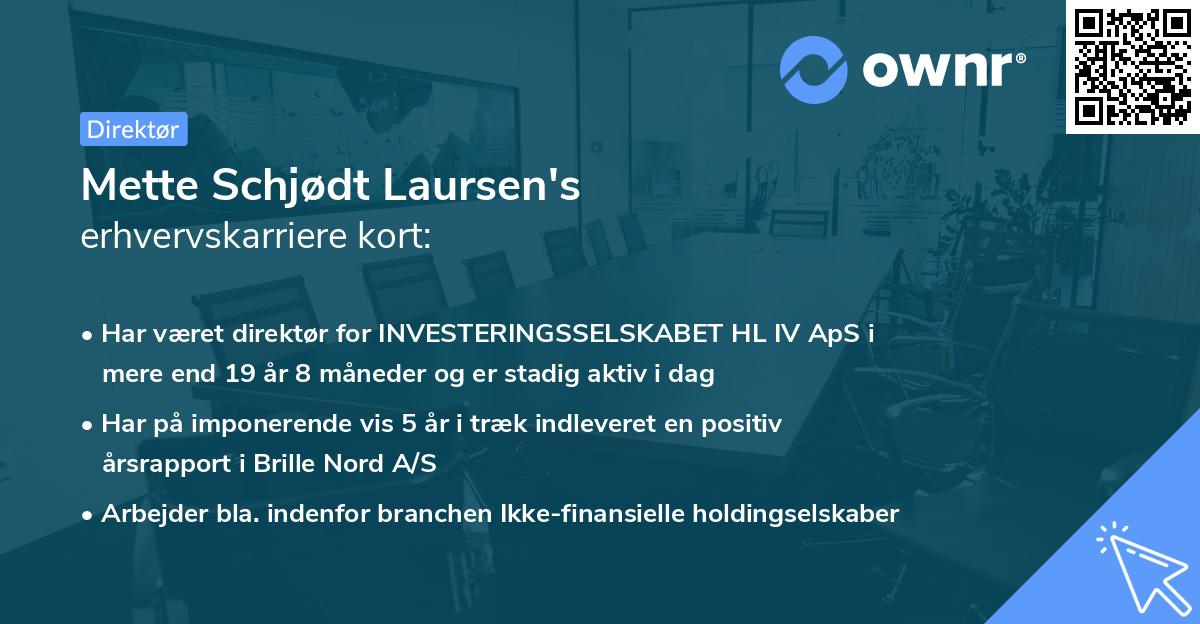 ownr®

Direktør

Mette Schjødt Laursen's
erhvervskarriere kort:

• Har været direktør for INVESTERINGSSELSKABET HL IV ApS i mere end 19 år 8 måneder og er stadig aktiv i dag

• Har på imponerende vis 5 år i træk indleveret en positiv årsrapport i Brille Nord A/S

• Arbejder bla. indenfor branchen Ikke-finansielle holdingselskaber